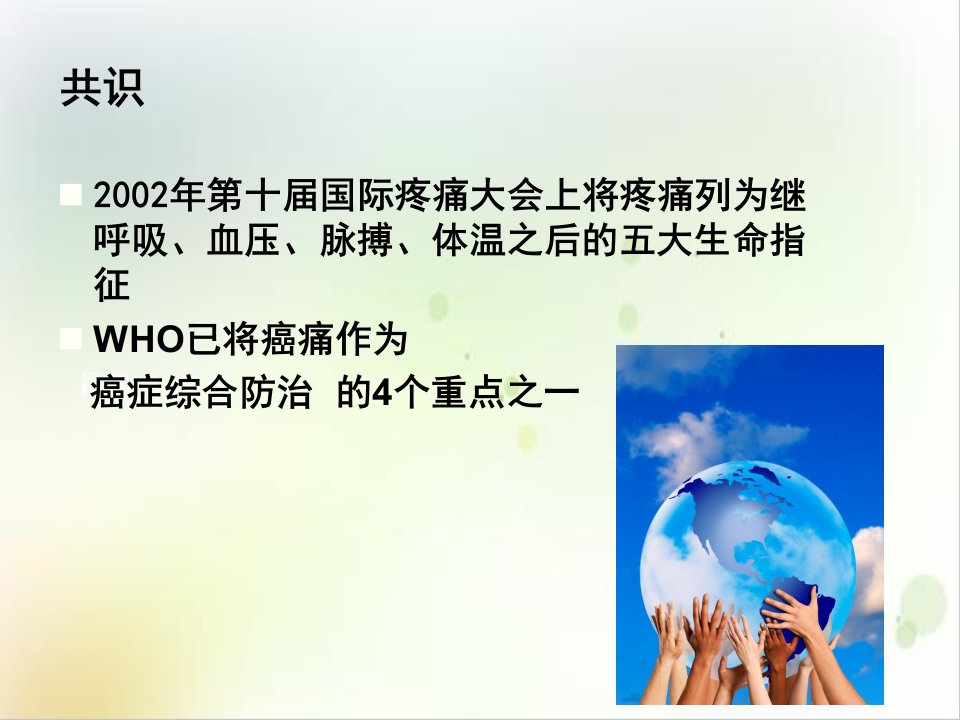 共识

2002年第十届国际疼痛大会上将疼痛列为继呼吸、血压、脉搏、体温之后的五大生命指征

WHO已将癌痛作为
癌症综合防治 的4个重点之一